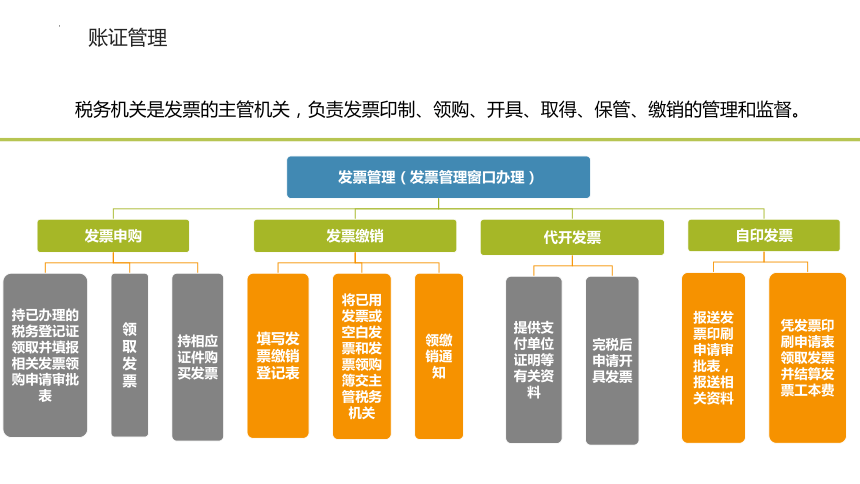 账证管理

税务机关是发票的主管机关，负责发票印制、领购、开具、取得、保管、缴销的管理和监督。

发票管理（发票管理窗口办理）

发票申购

持已办理的税务登记证领取并填报相关发票领购申请审批表

领取发票

持相应证件购买发票

发票缴销

填写发票缴销登记表

将已用发票或空白发票和发票领购薄交主管税务机关

领缴销通知

代开发票

提供支付单位证明等有关资料

完税后申请开具发票

自印发票

报送发票印刷申请审批表，报送相关资料

凭发票印刷申请表领取发票并结算发票工本费